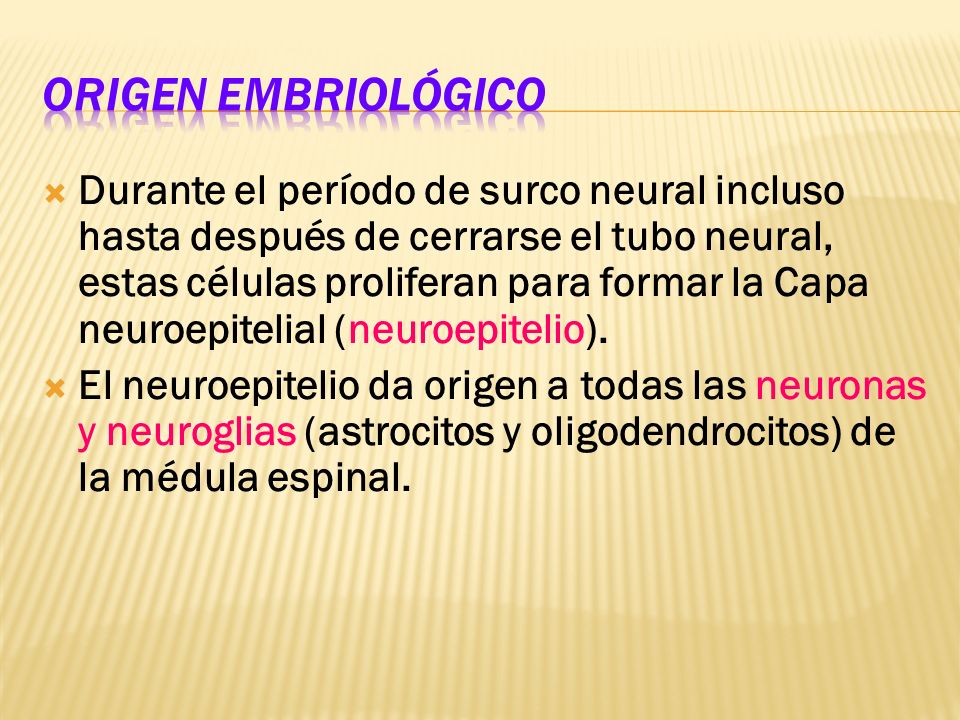 ORIGEN EMBRIOLÓGICO

Durante el período de surco neural incluso hasta después de cerrarse el tubo neural, estas células proliferan para formar la Capa neuroepitelial (neuroepitelio).

El neuroepitelio da origen a todas las neuronas y neuroglias (astrocitos y oligodendrocitos) de la médula espinal.